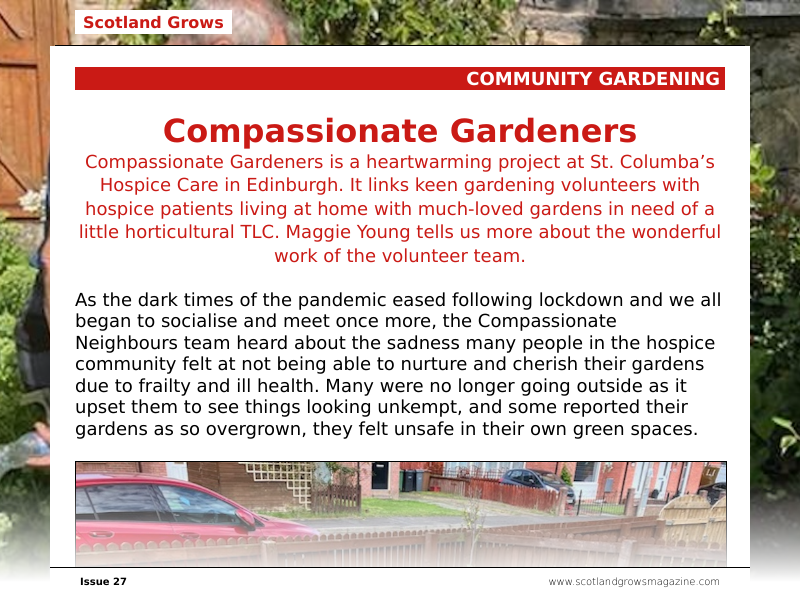 Scotland Grows

COMMUNITY GARDENING

Compassionate Gardeners

Compassionate Gardeners is a heartwarming project at St. Columba's Hospice Care in Edinburgh. It links keen gardening volunteers with hospice patients living at home with much-loved gardens in need of a little horticultural TLC. Maggie Young tells us more about the wonderful work of the volunteer team.

As the dark times of the pandemic eased following lockdown and we all began to socialise and meet once more, the Compassionate Neighbours team heard about the sadness many people in the hospice community felt at not being able to nurture and cherish their gardens due to frailty and ill health. Many were no longer going outside as it upset them to see things looking unkempt, and some reported their gardens as so overgrown, they felt unsafe in their own green spaces.

Issue 27

www.scotlandgrowsmagazine.com